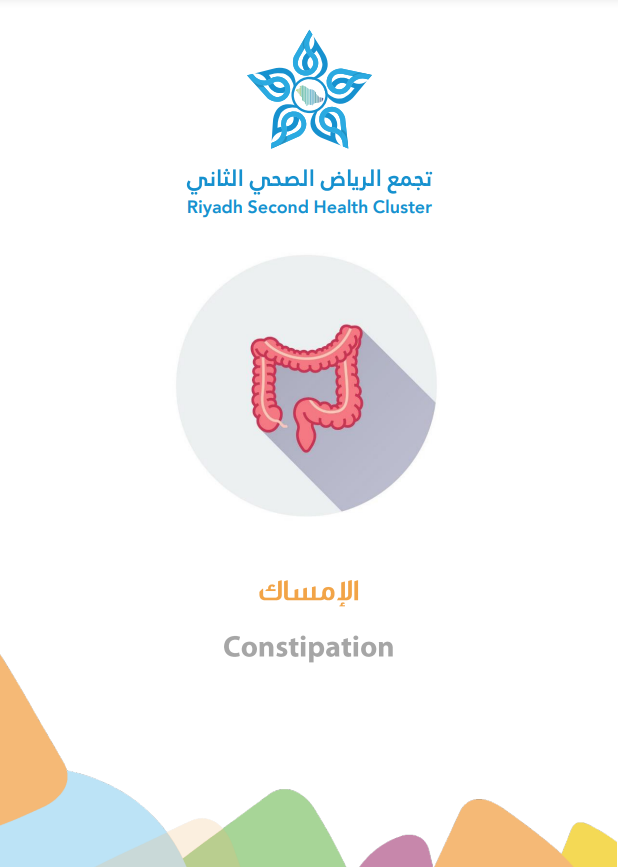 تجمع الرياض الصحي الثاني
Riyadh Second Health Cluster

الإمساك

Constipation